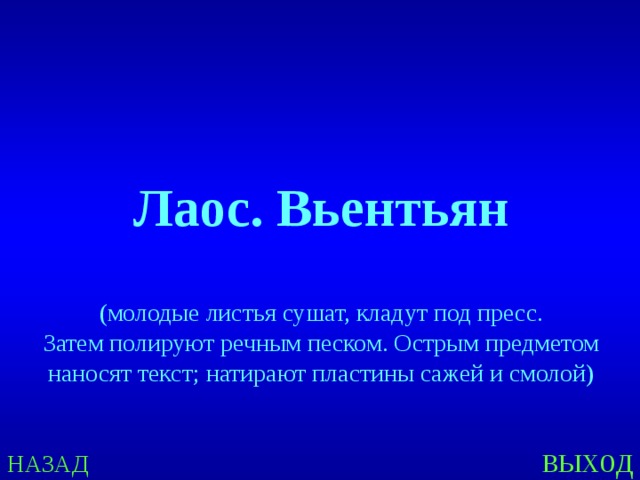 Лаос. Вьентьян

(молодые листья сушат, кладут под пресс. Затем полируют речным песком. Острым предметом наносят текст; натирают пластины сажей и смолой)

НАЗАД

ВЫХОД